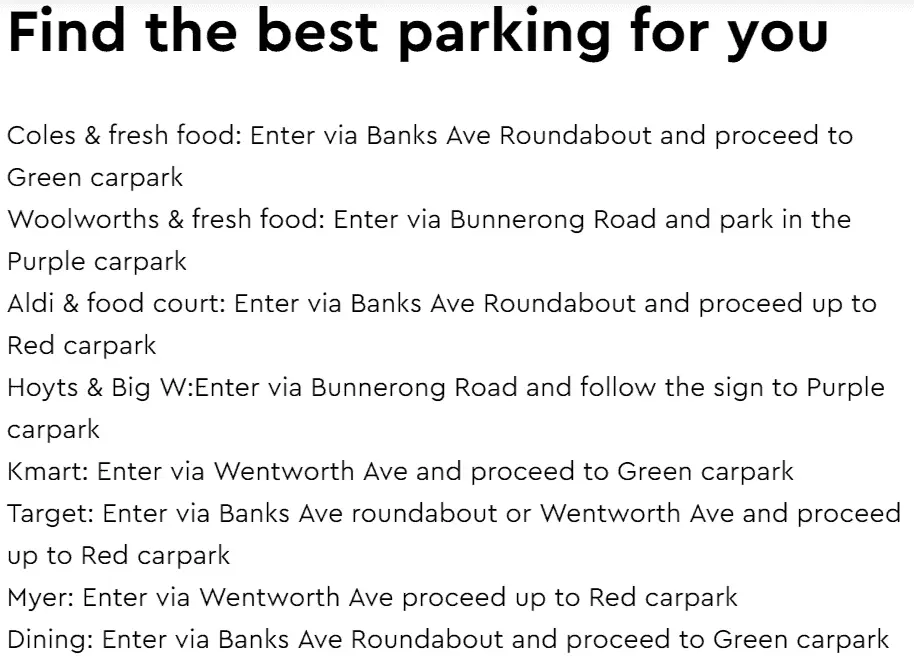 Find the best parking for you

Coles & fresh food: Enter via Banks Ave Roundabout and proceed to Green carpark
Woolworths & fresh food: Enter via Bunnerong Road and park in the Purple carpark
Aldi & food court: Enter via Banks Ave Roundabout and proceed up to Red carpark
Hoyts & Big W:Enter via Bunnerong Road and follow the sign to Purple carpark
Kmart: Enter via Wentworth Ave and proceed to Green carpark
Target: Enter via Banks Ave roundabout or Wentworth Ave and proceed up to Red carpark
Myer: Enter via Wentworth Ave proceed up to Red carpark
Dining: Enter via Banks Ave Roundabout and proceed to Green carpark